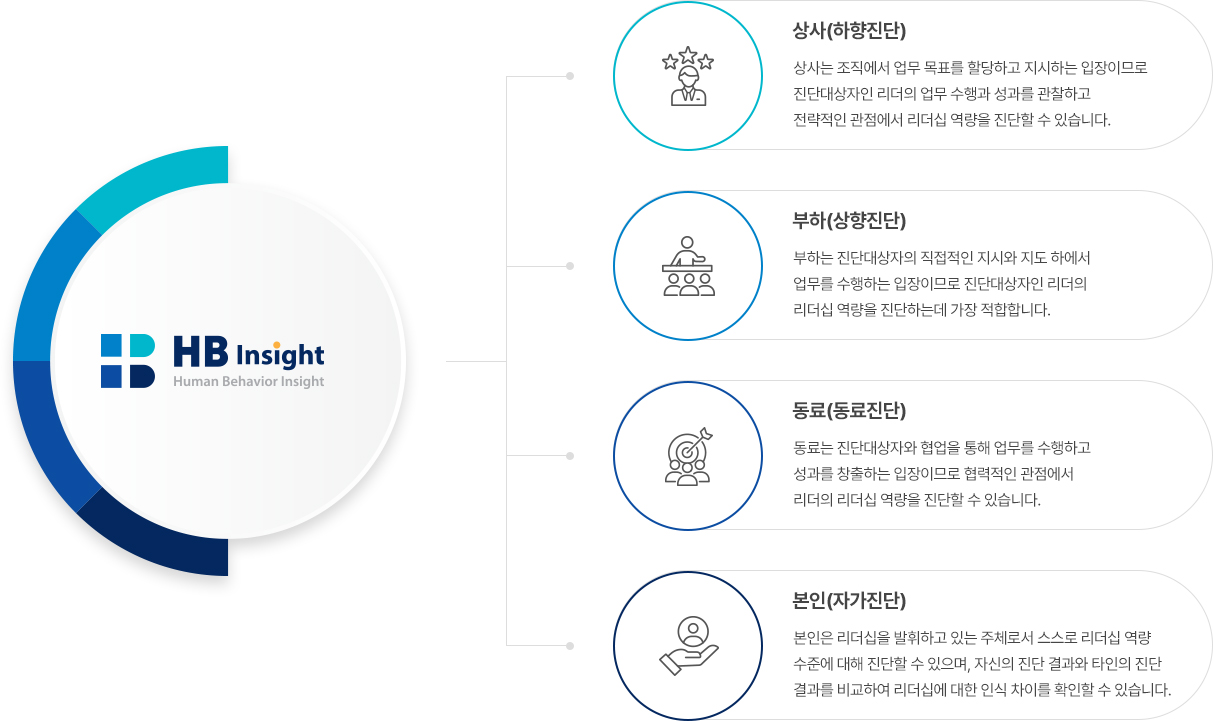 HB Insight
Human Behavior Insight

상사(하향진단)

상사는 조직에서 업무 목표를 할당하고 지시하는 입장이므로 진단대상자인 리더의 업무 수행과 성과를 관찰하고 전략적인 관점에서 리더십 역량을 진단할 수 있습니다.

부하(상향진단)

부하는 진단대상자의 직접적인 지시와 지도 하에서 업무를 수행하는 입장이므로 진단대상자인 리더의 리더십 역량을 진단하는데 가장 적합합니다.

동료(동료진단)

동료는 진단대상자와 협업을 통해 업무를 수행하고 성과를 창출하는 입장이므로 협력적인 관점에서 리더의 리더십 역량을 진단할 수 있습니다.

본인(자가진단)

본인은 리더십을 발휘하고 있는 주체로서 스스로 리더십 역량 수준에 대해 진단할 수 있으며, 자신의 진단 결과와 타인의 진단 결과를 비교하여 리더십에 대한 인식 차이를 확인할 수 있습니다.